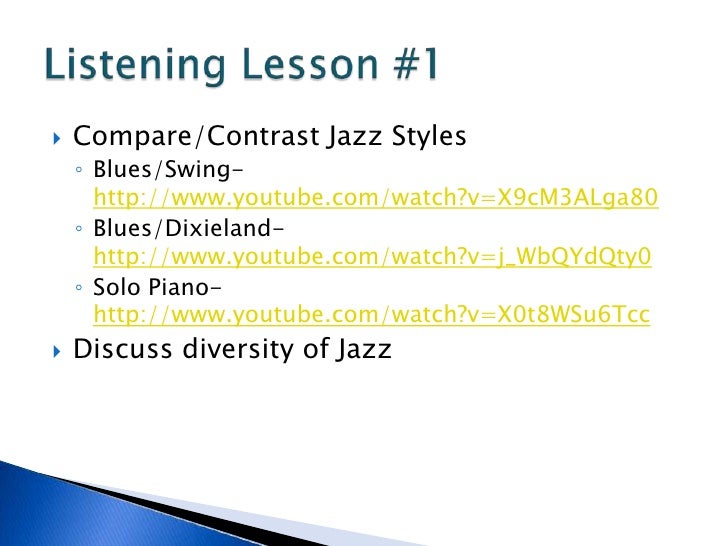 Listening Lesson #1

Compare/Contrast Jazz Styles
Blues/Swing- http://www.youtube.com/watch?v=X9cM3ALga80
Blues/Dixieland- http://www.youtube.com/watch?v=j_WbQYdQty0
Solo Piano- http://www.youtube.com/watch?v=X0t8WSu6Tcc

Discuss diversity of Jazz